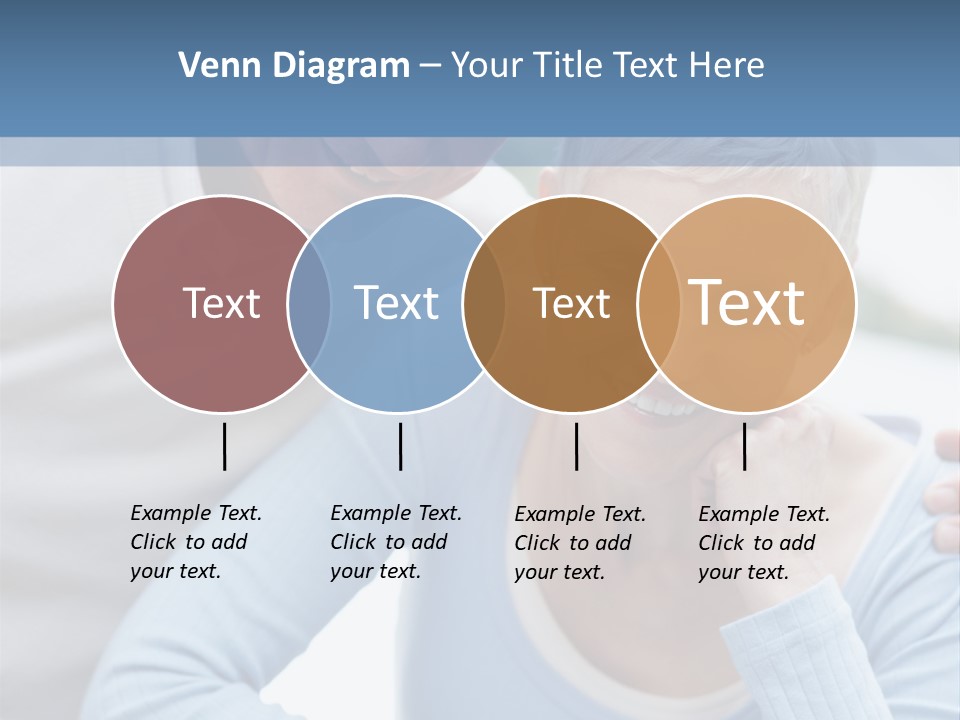 Venn Diagram – Your Title Text Here

Text

Text

Text

Text

Example Text. Click to add your text.

Example Text. Click to add your text.

Example Text. Click to add your text.

Example Text. Click to add your text.